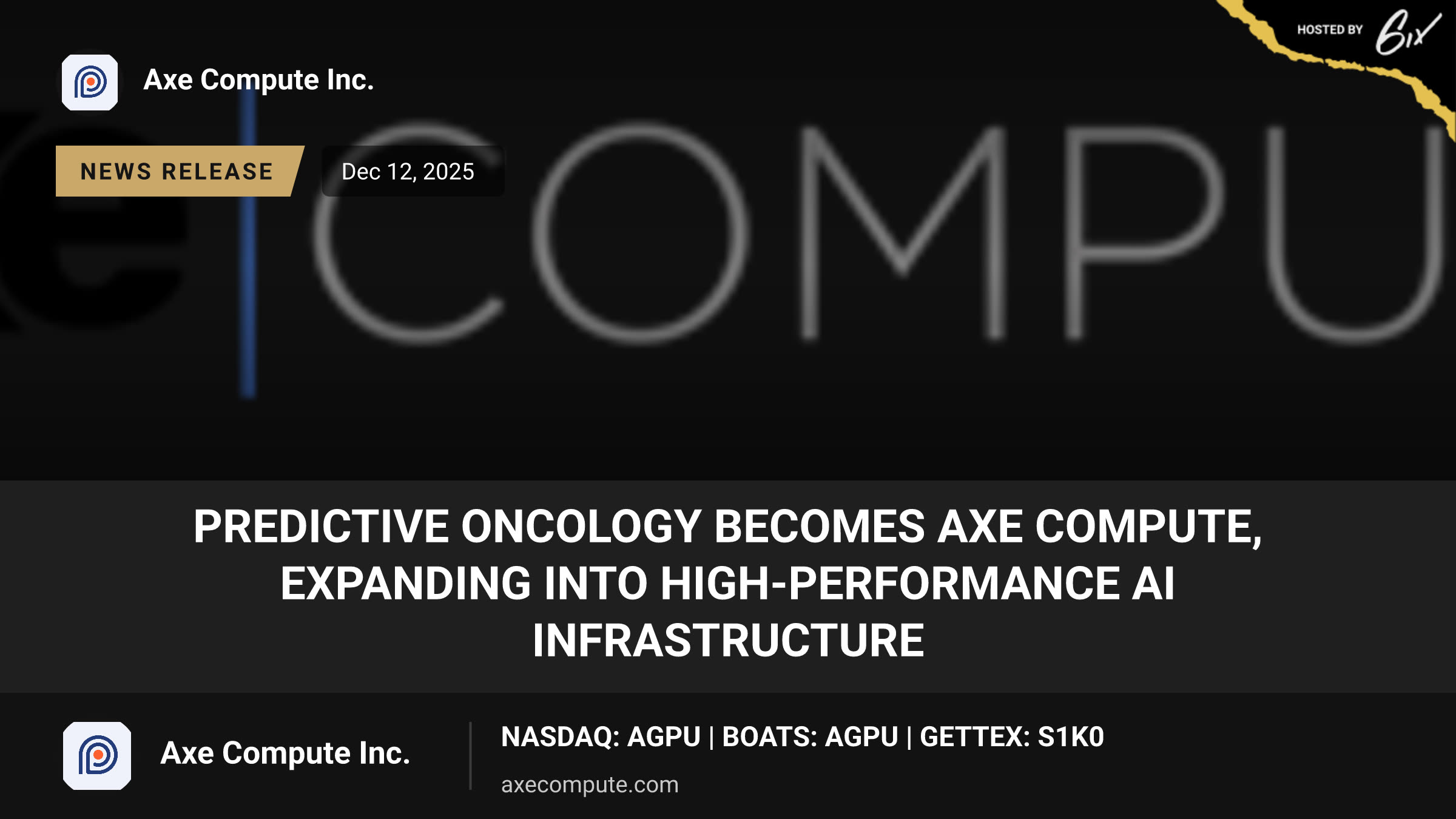 HOSTED BY 6ix

Axe Compute Inc.

NEWS RELEASE

Dec 12, 2025

COMPU

PREDICTIVE ONCOLOGY BECOMES AXE COMPUTE, EXPANDING INTO HIGH-PERFORMANCE AI INFRASTRUCTURE

Axe Compute Inc.

NASDAQ: AGPU | BOATS: AGPU | GETTEX: S1K0

axecompute.com